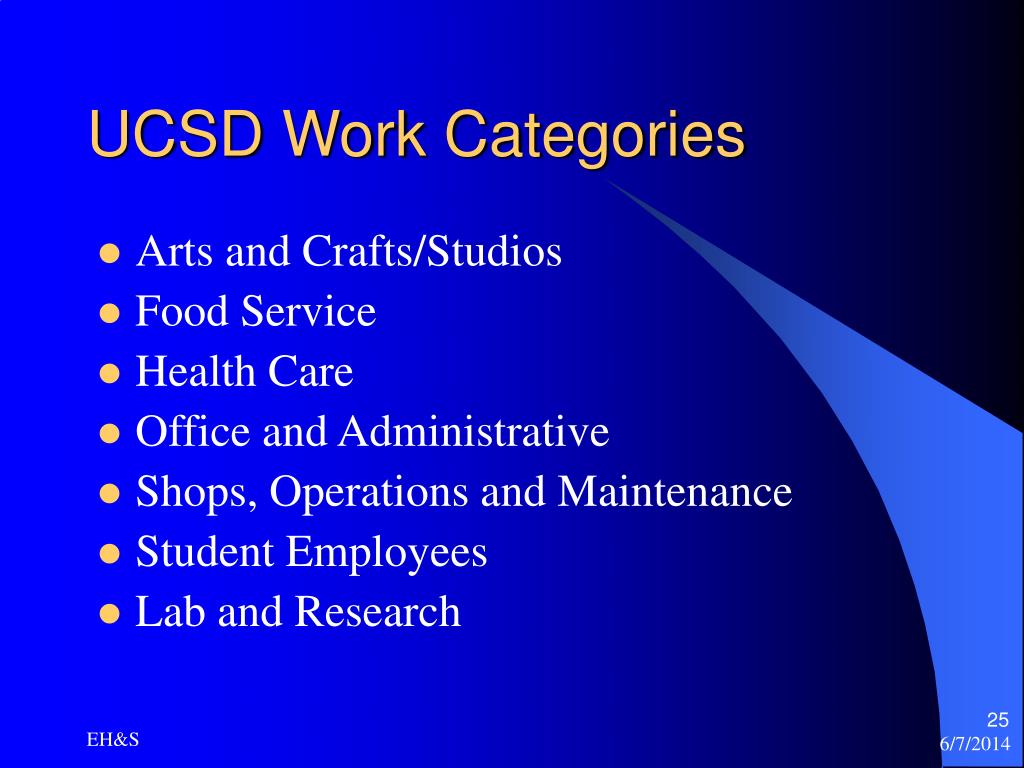 UCSD Work Categories

- Arts and Crafts/Studios
- Food Service
- Health Care
- Office and Administrative
- Shops, Operations and Maintenance
- Student Employees
- Lab and Research

EH&S

25
6/7/2014